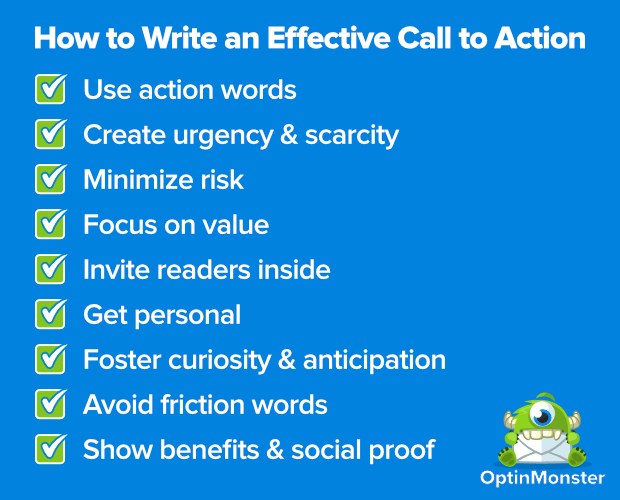 How to Write an Effective Call to Action

Use action words

Create urgency & scarcity

Minimize risk

Focus on value

Invite readers inside

Get personal

Foster curiosity & anticipation

Avoid friction words

Show benefits & social proof

OptinMonster